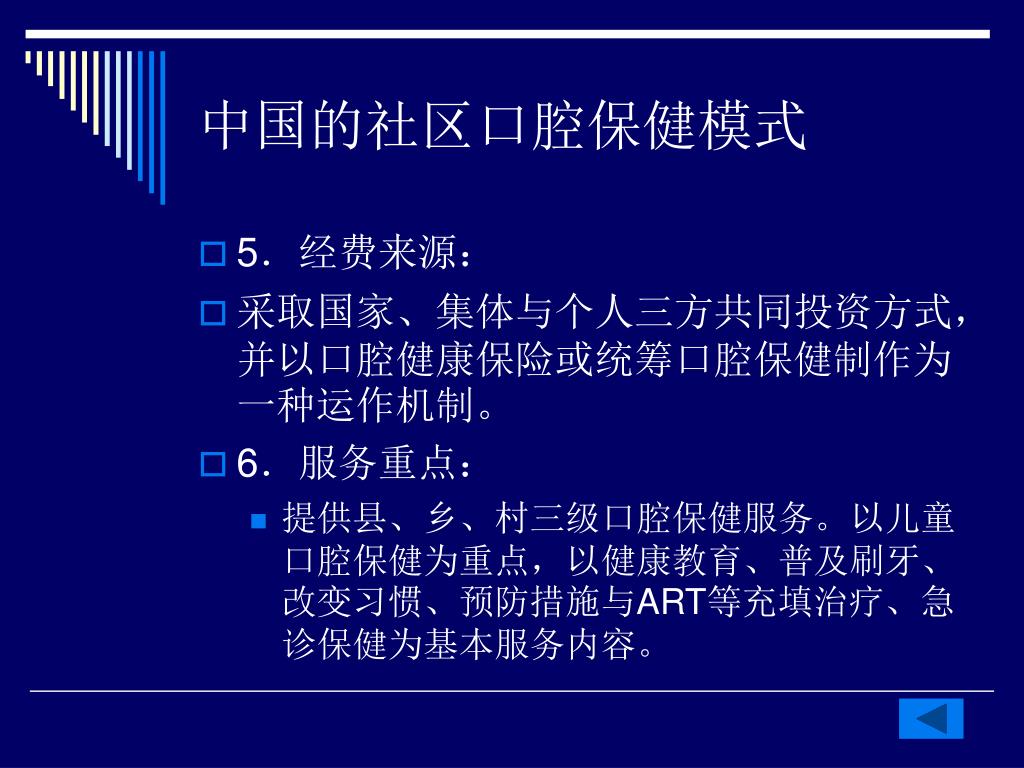 中国的社区口腔保健模式

5．经费来源：

采取国家、集体与个人三方共同投资方式，并以口腔健康保险或统筹口腔保健制作为一种运作机制。

6．服务重点：

提供县、乡、村三级口腔保健服务。以儿童口腔保健为重点，以健康教育、普及刷牙、改变习惯、预防措施与ART等充填治疗、急诊保健为基本服务内容。